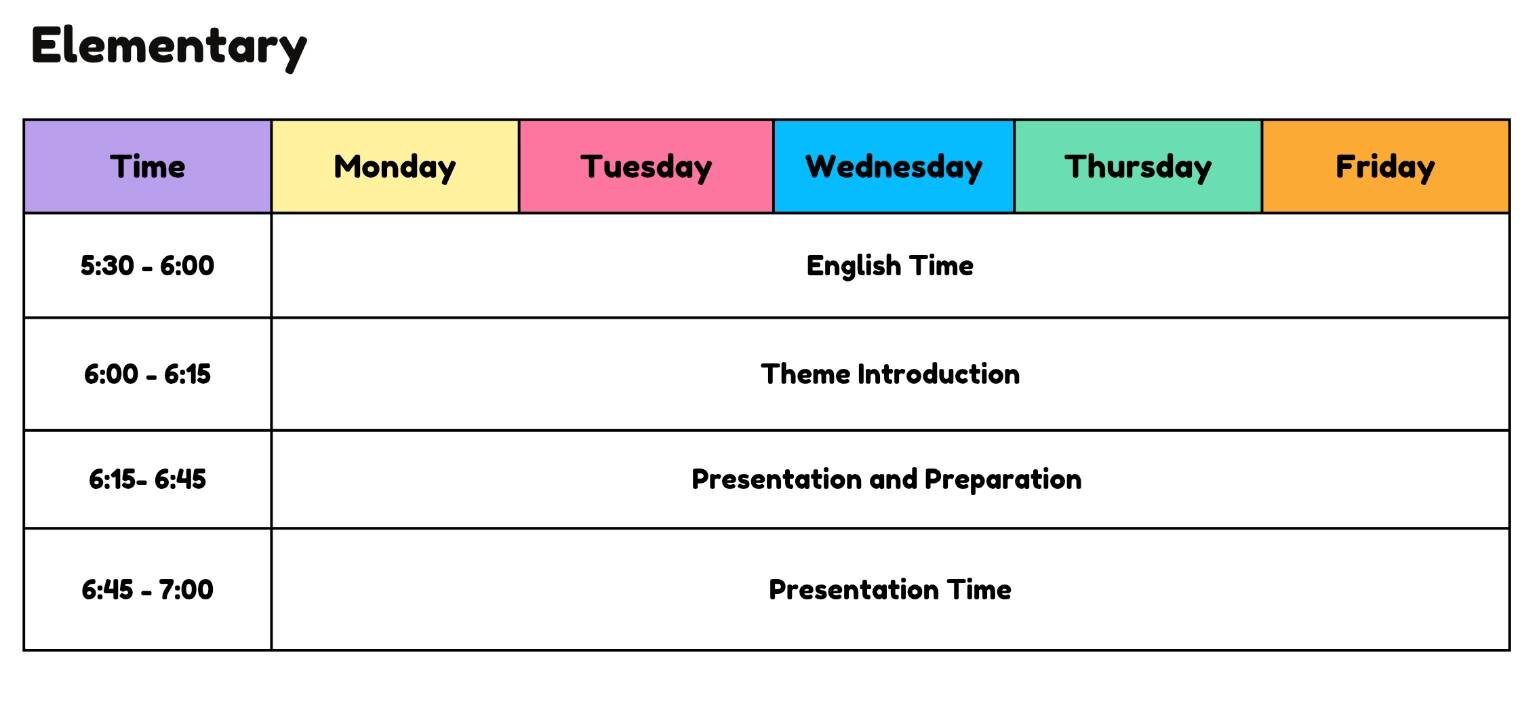 Elementary

| Time | Monday | Tuesday | Wednesday | Thursday | Friday |
|---|---|---|---|---|---|
| 5:30 - 6:00 | English Time | | | | |
| 6:00 - 6:15 | Theme Introduction | | | | |
| 6:15- 6:45 | Presentation and Preparation | | | | |
| 6:45 - 7:00 | Presentation Time | | | | |